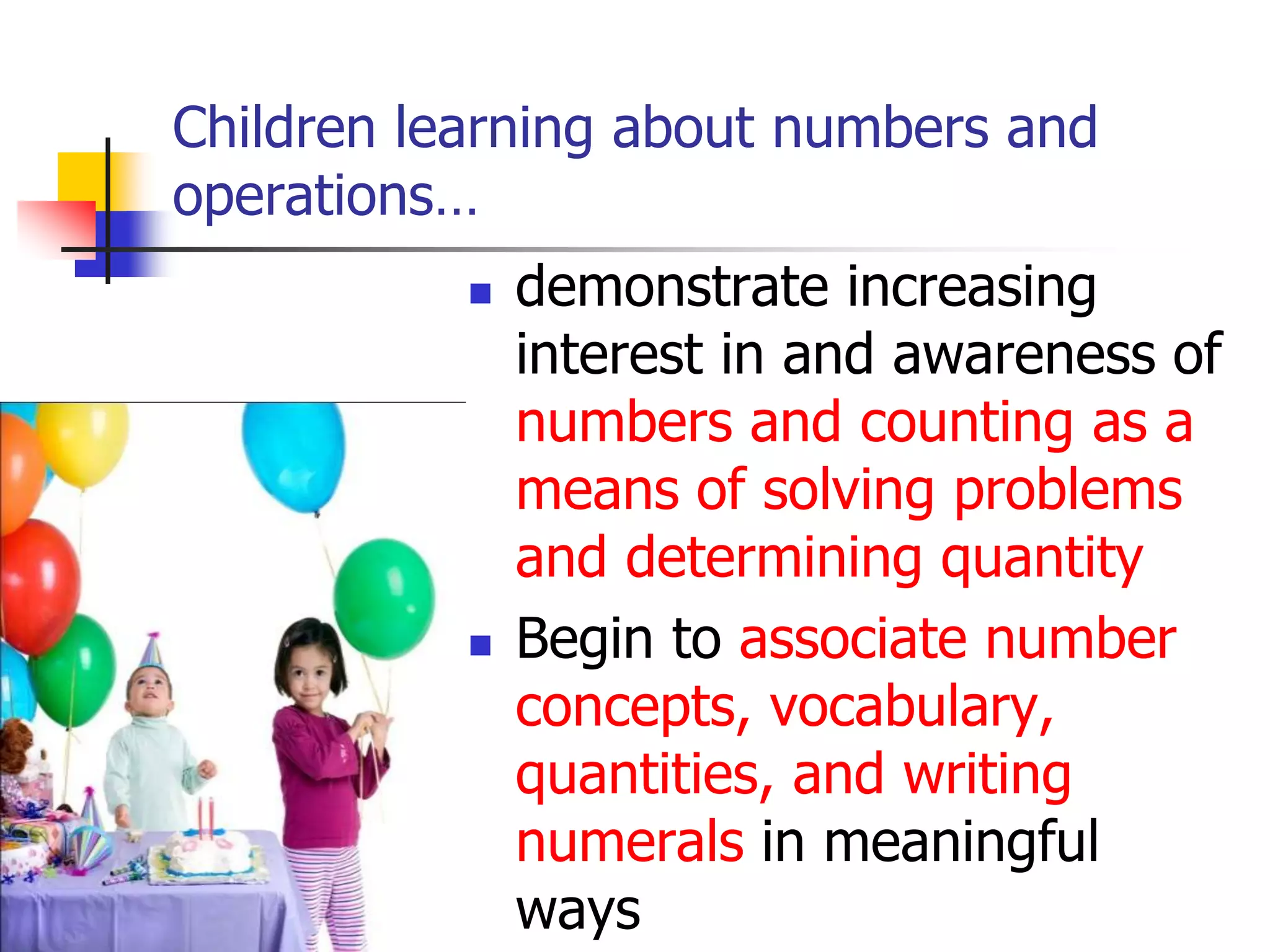 Children learning about numbers and operations…

- demonstrate increasing interest in and awareness of numbers and counting as a means of solving problems and determining quantity
- Begin to associate number concepts, vocabulary, quantities, and writing numerals in meaningful ways